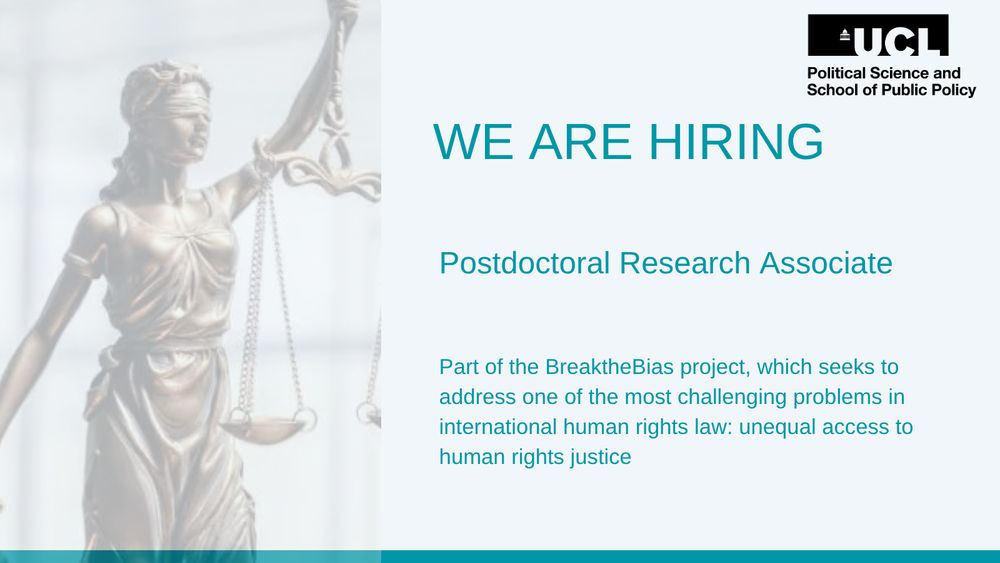 UCL
Political Science and School of Public Policy

WE ARE HIRING

Postdoctoral Research Associate

Part of the BreaktheBias project, which seeks to address one of the most challenging problems in international human rights law: unequal access to human rights justice